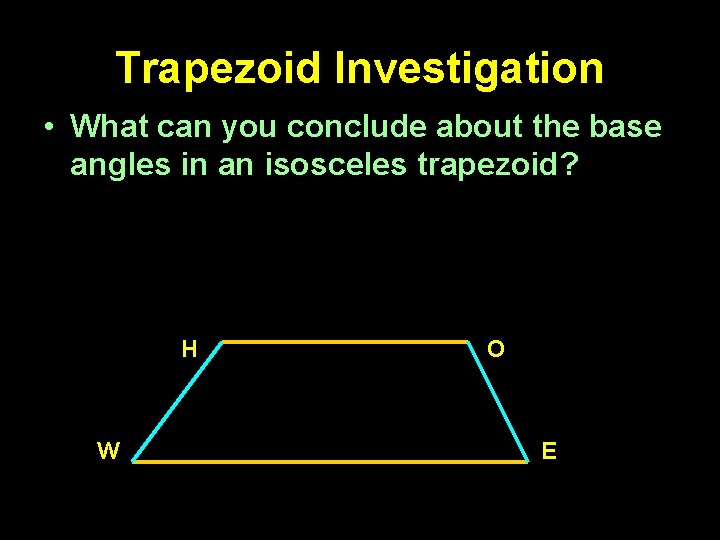 Trapezoid Investigation

• What can you conclude about the base angles in an isosceles trapezoid?

H
O
W
E